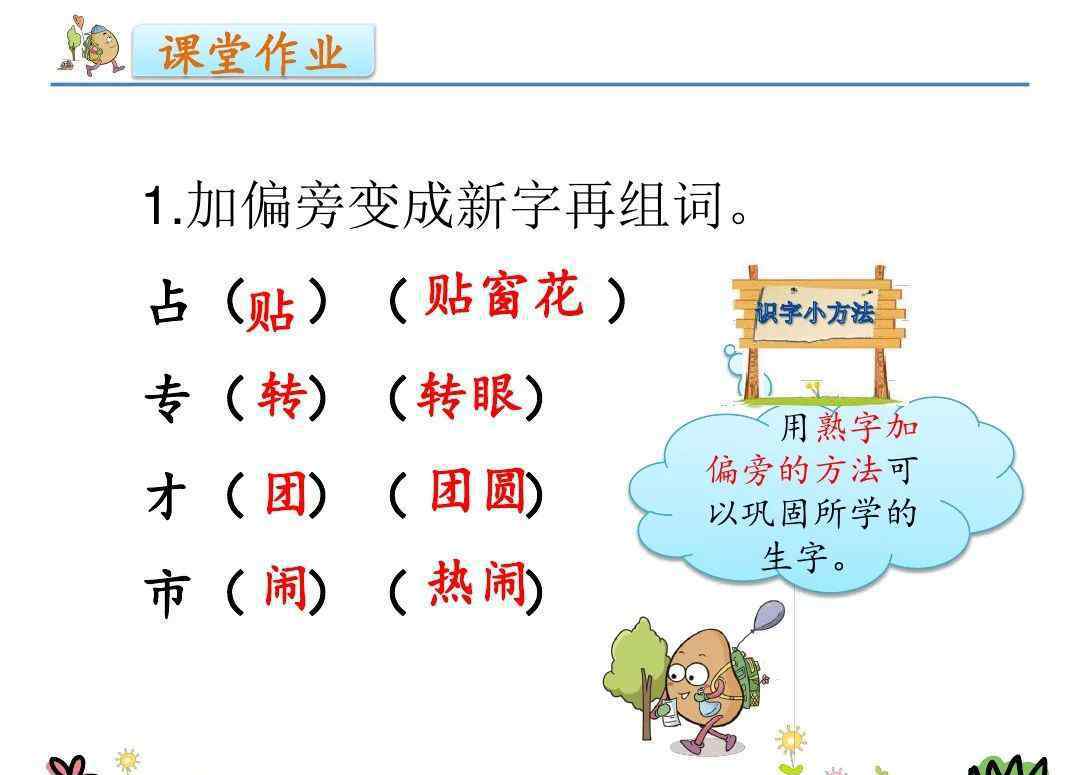 课堂作业

1.加偏旁变成新字再组词。

占（贴）（贴窗花）

专（转）（转眼）

才（团）（团圆）

市（闹）（热闹）

识字小方法

用熟字加偏旁的方法可以巩固所学的生字。